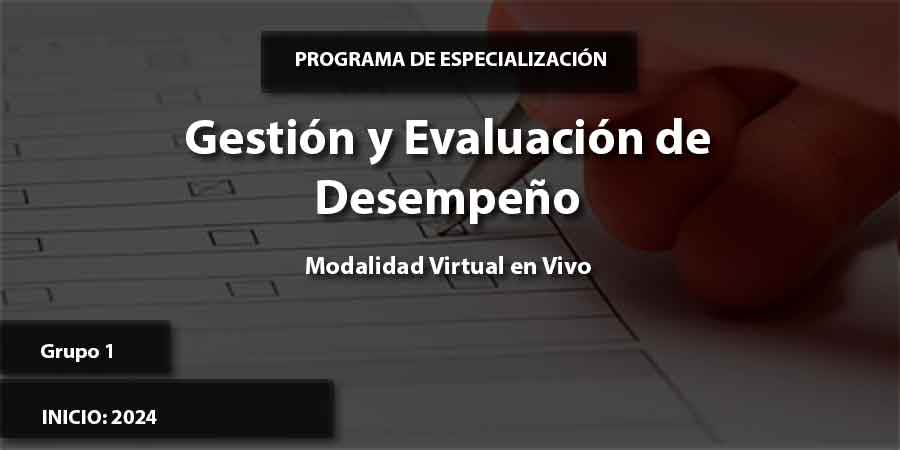 PROGRAMA DE ESPECIALIZACIÓN

Gestión y Evaluación de Desempeño

Modalidad Virtual en Vivo

Grupo 1

INICIO: 2024